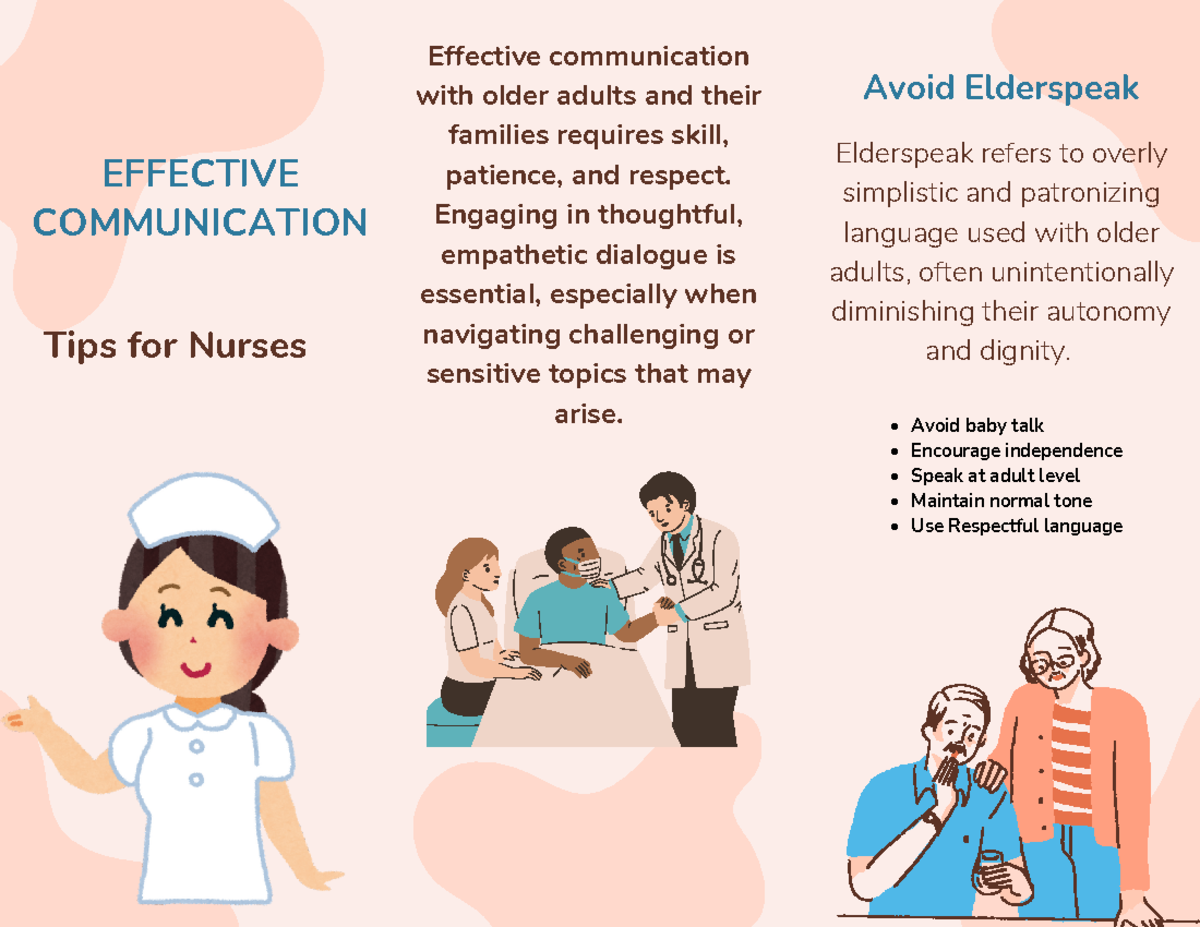 EFFECTIVE COMMUNICATION

Tips for Nurses

Effective communication with older adults and their families requires skill, patience, and respect. Engaging in thoughtful, empathetic dialogue is essential, especially when navigating challenging or sensitive topics that may arise.

Avoid Elderspeak

Elderspeak refers to overly simplistic and patronizing language used with older adults, often unintentionally diminishing their autonomy and dignity.

- Avoid baby talk
- Encourage independence
- Speak at adult level
- Maintain normal tone
- Use Respectful language